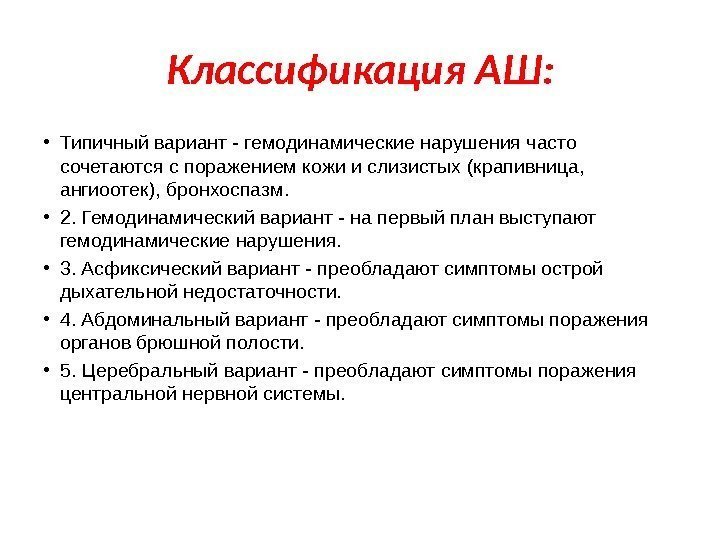 Классификация АШ:

• Типичный вариант - гемодинамические нарушения часто сочетаются с поражением кожи и слизистых (крапивница, ангиоотек), бронхоспазм.
• 2. Гемодинамический вариант - на первый план выступают гемодинамические нарушения.
• 3. Асфиксический вариант - преобладают симптомы острой дыхательной недостаточности.
• 4. Абдоминальный вариант - преобладают симптомы поражения органов брюшной полости.
• 5. Церебральный вариант - преобладают симптомы поражения центральной нервной системы.